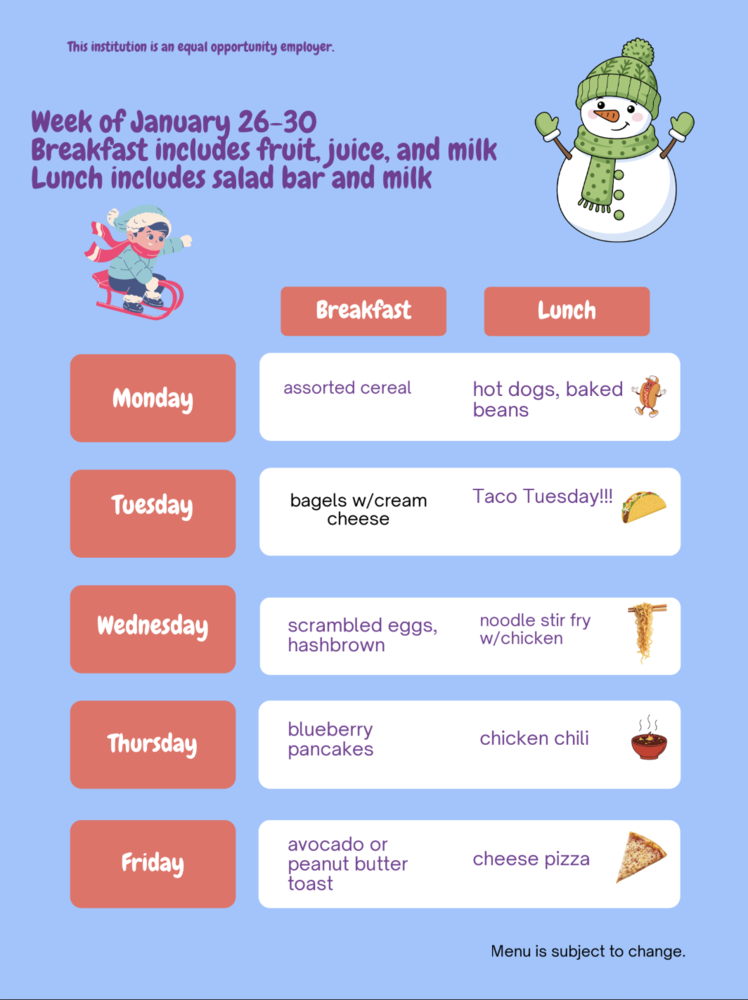 This institution is an equal opportunity employer.

Week of January 26-30
Breakfast includes fruit, juice, and milk
Lunch includes salad bar and milk

| | Breakfast | Lunch |
|---|---|---|
| Monday | assorted cereal | hot dogs, baked beans |
| Tuesday | bagels w/cream cheese | Taco Tuesday!!! |
| Wednesday | scrambled eggs, hashbrown | noodle stir fry w/chicken |
| Thursday | blueberry pancakes | chicken chili |
| Friday | avocado or peanut butter toast | cheese pizza |

Menu is subject to change.